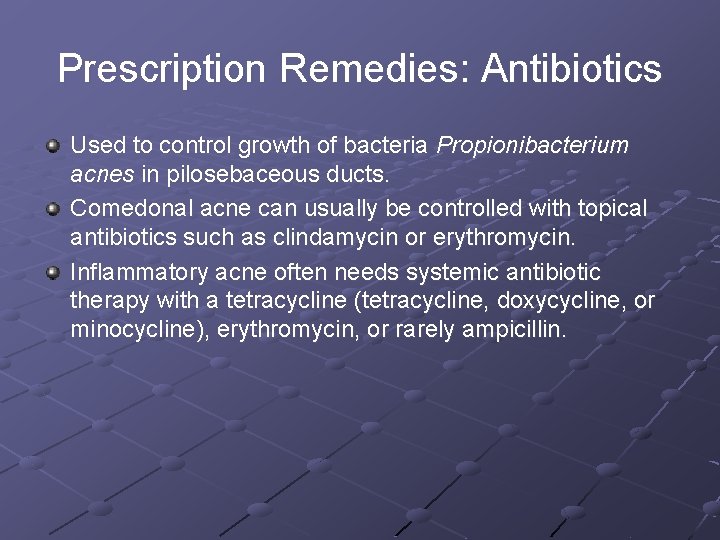 Prescription Remedies: Antibiotics

Used to control growth of bacteria Propionibacterium acnes in pilosebaceous ducts.

Comedonal acne can usually be controlled with topical antibiotics such as clindamycin or erythromycin.

Inflammatory acne often needs systemic antibiotic therapy with a tetracycline (tetracycline, doxycycline, or minocycline), erythromycin, or rarely ampicillin.